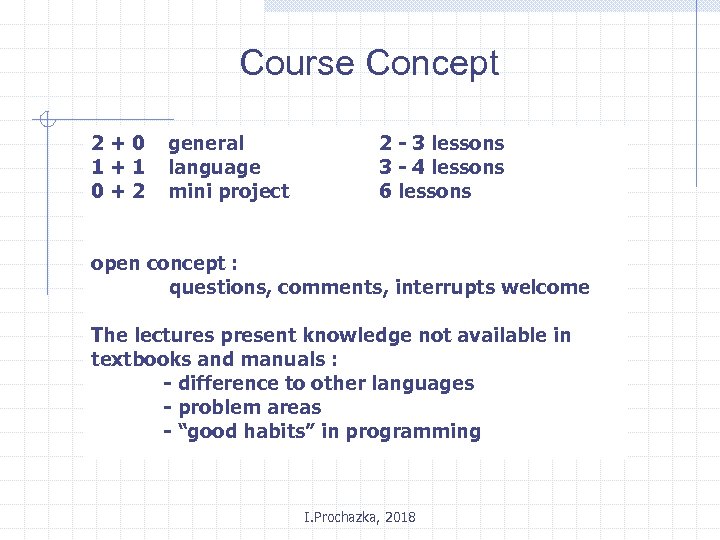 Course Concept

2 + 0 general 2 - 3 lessons
1 + 1 language 3 - 4 lessons
0 + 2 mini project 6 lessons

open concept :
questions, comments, interrupts welcome

The lectures present knowledge not available in textbooks and manuals :
- difference to other languages
- problem areas
- “good habits” in programming

I.Prochazka, 2018